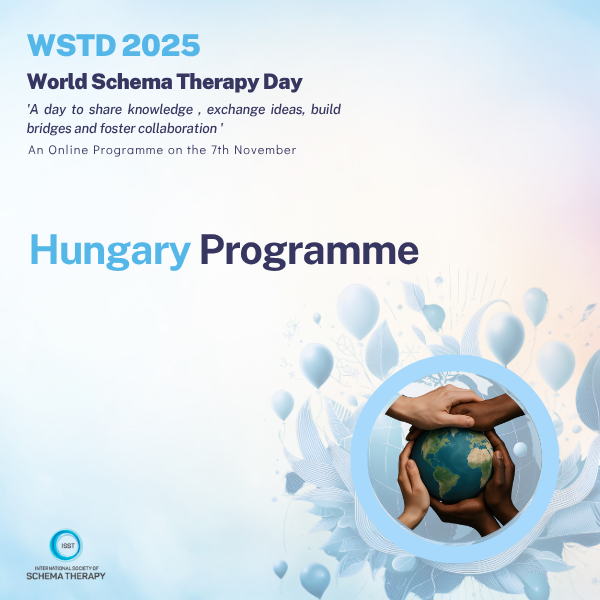 WSTD 2025

World Schema Therapy Day

'A day to share knowledge , exchange ideas, build bridges and foster collaboration '

An Online Programme on the 7th November

Hungary Programme

ISST

INTERNATIONAL SOCIETY OF SCHEMA THERAPY